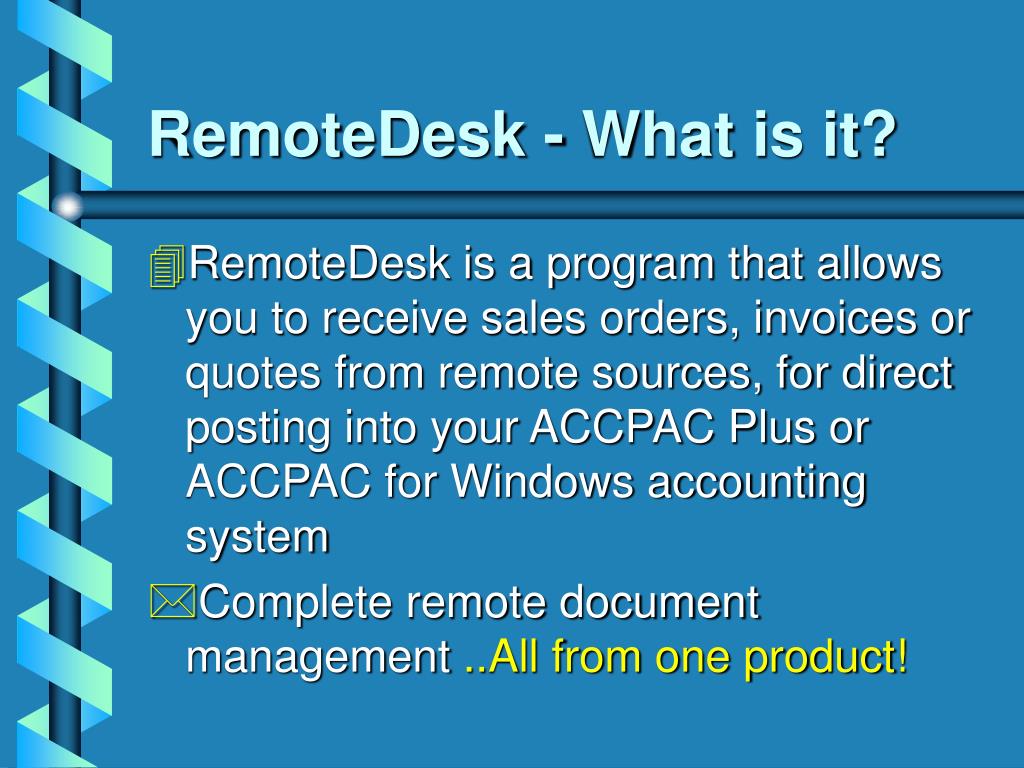 RemoteDesk - What is it?

RemoteDesk is a program that allows you to receive sales orders, invoices or quotes from remote sources, for direct posting into your ACCPAC Plus or ACCPAC for Windows accounting system

Complete remote document management ..All from one product!